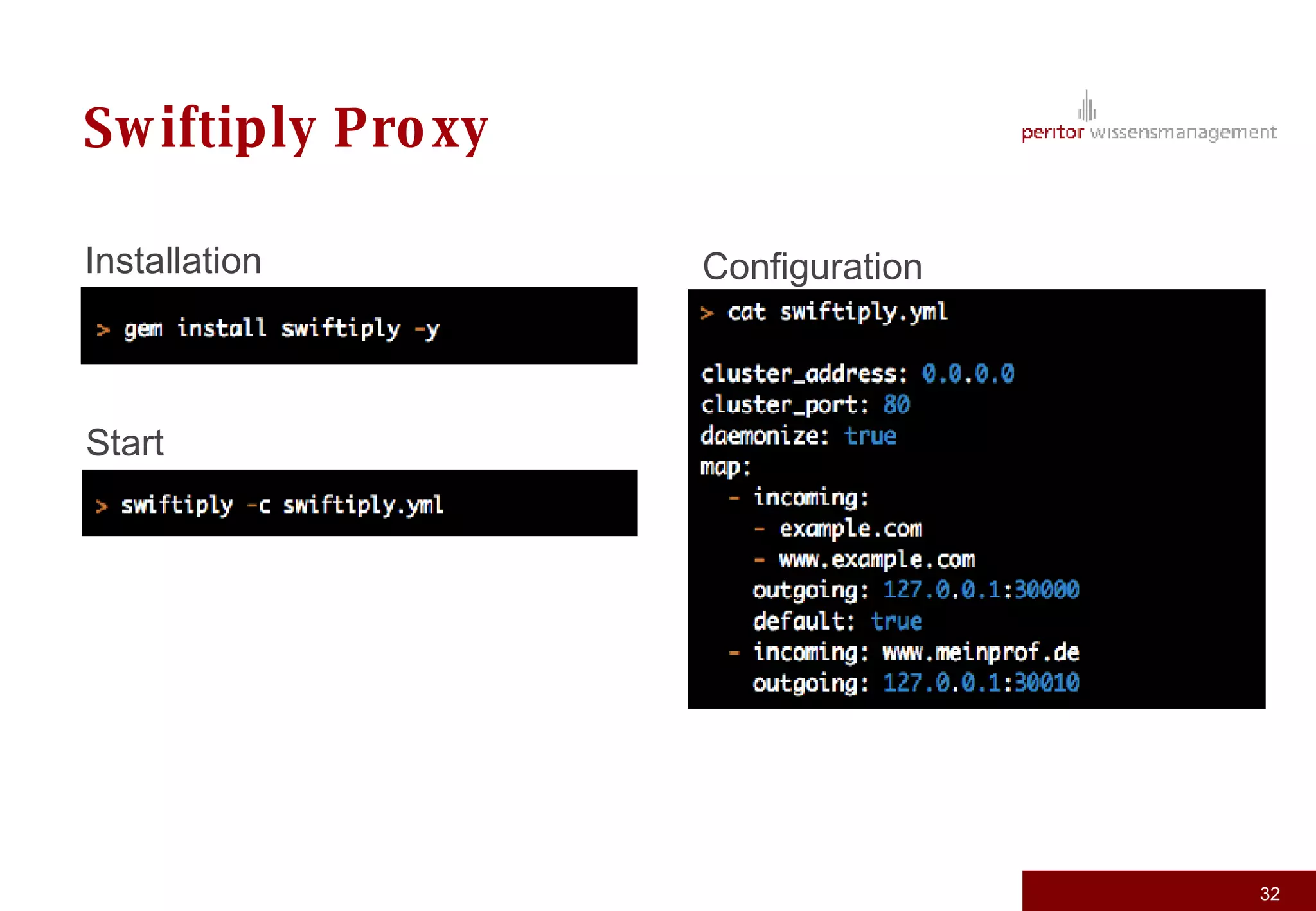 Swiftiply Proxy

peritor wissensmanagement

Installation

> gem install swiftiply -y

Start

> swiftiply -c swiftiply.yml

Configuration

> cat swiftiply.yml

cluster_address: 0.0.0.0
cluster_port: 80
daemonize: true
map:
  - incoming:
    - example.com
    - www.example.com
    outgoing: 127.0.0.1:30000
    default: true
  - incoming: www.meinprof.de
    outgoing: 127.0.0.1:30010

32